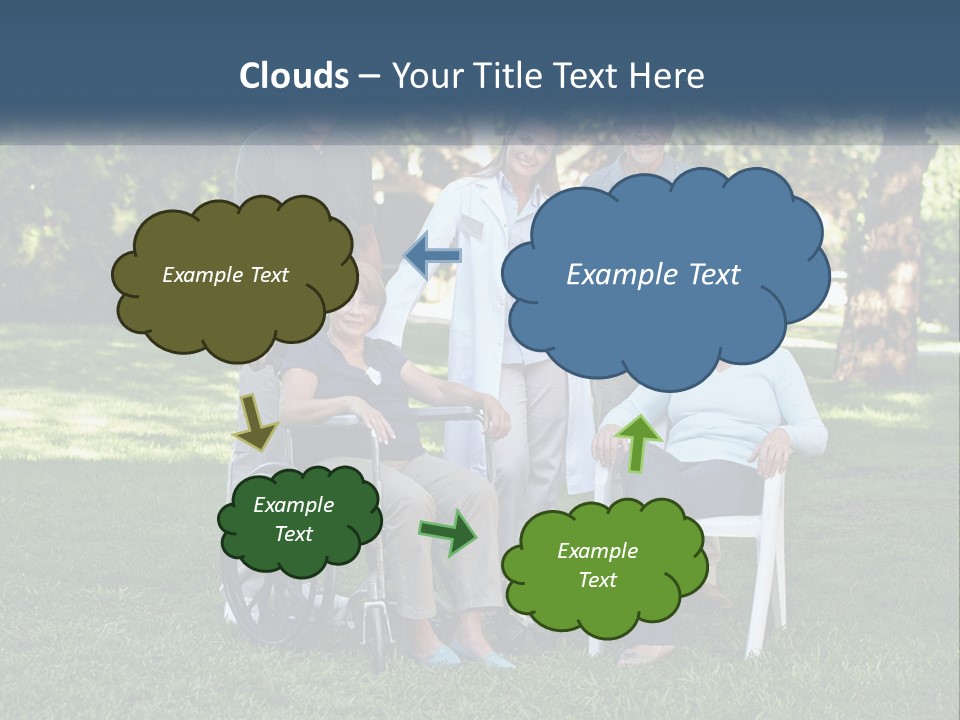 Clouds – Your Title Text Here

Example Text

Example Text

Example Text

Example Text